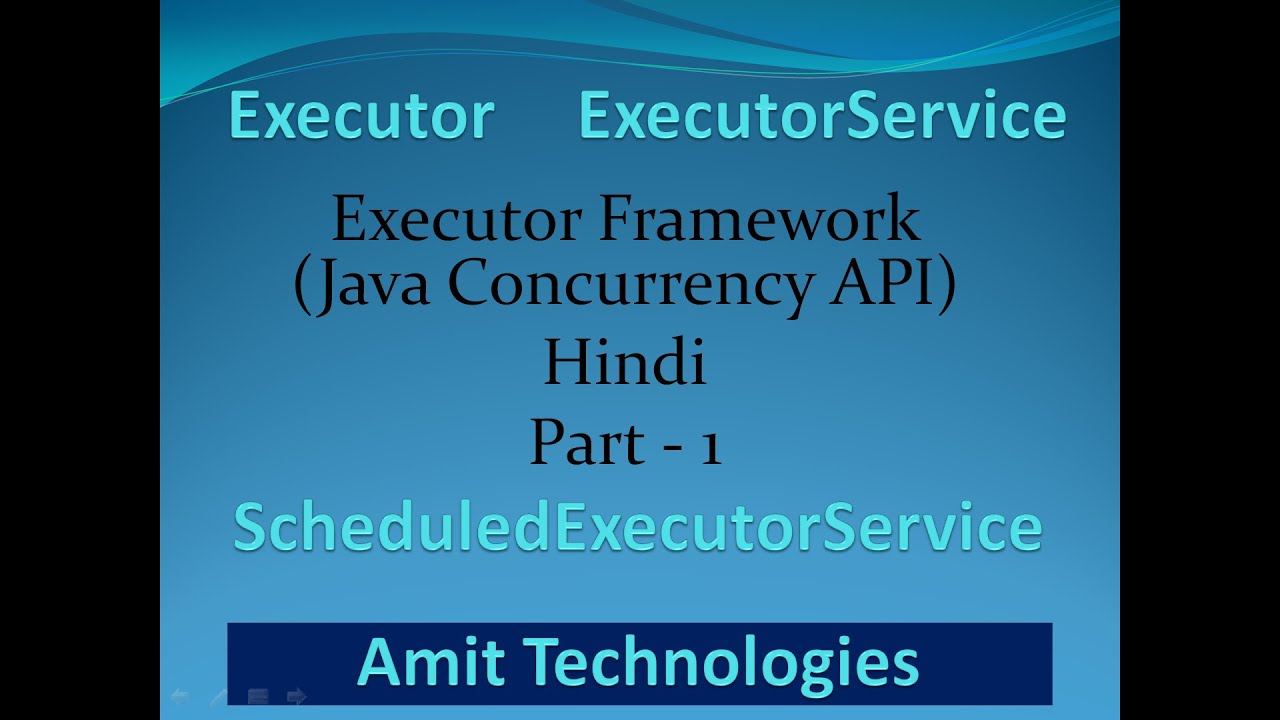 Executor ExecutorService

Executor Framework
(Java Concurrency API)
Hindi
Part - 1

ScheduledExecutorService

Amit Technologies